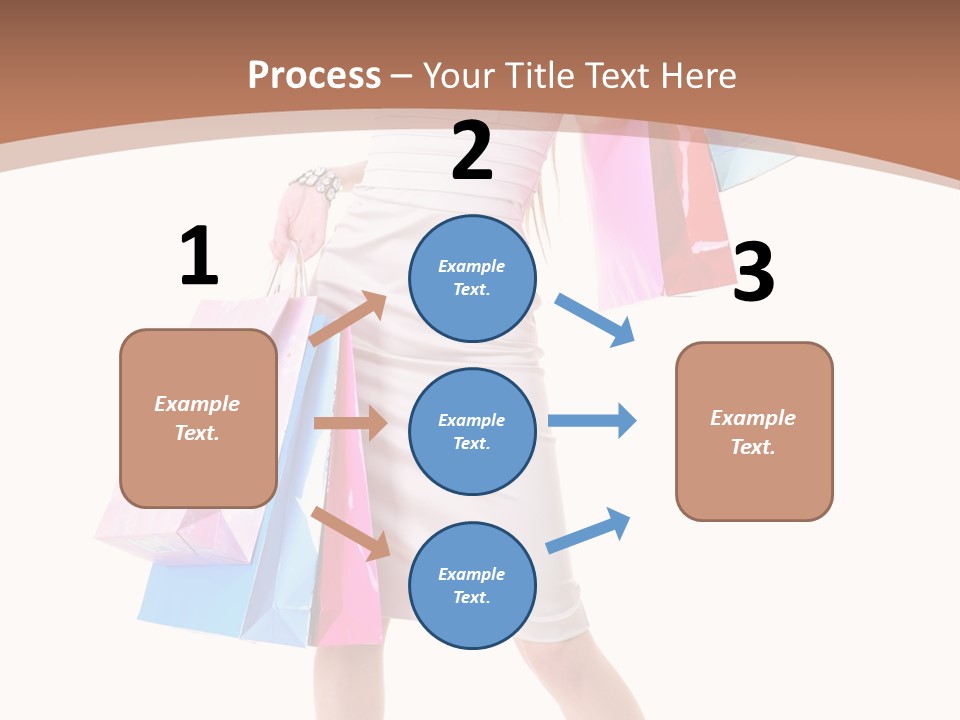 Process – Your Title Text Here

1

Example Text.

2

Example Text.

Example Text.

Example Text.

3

Example Text.